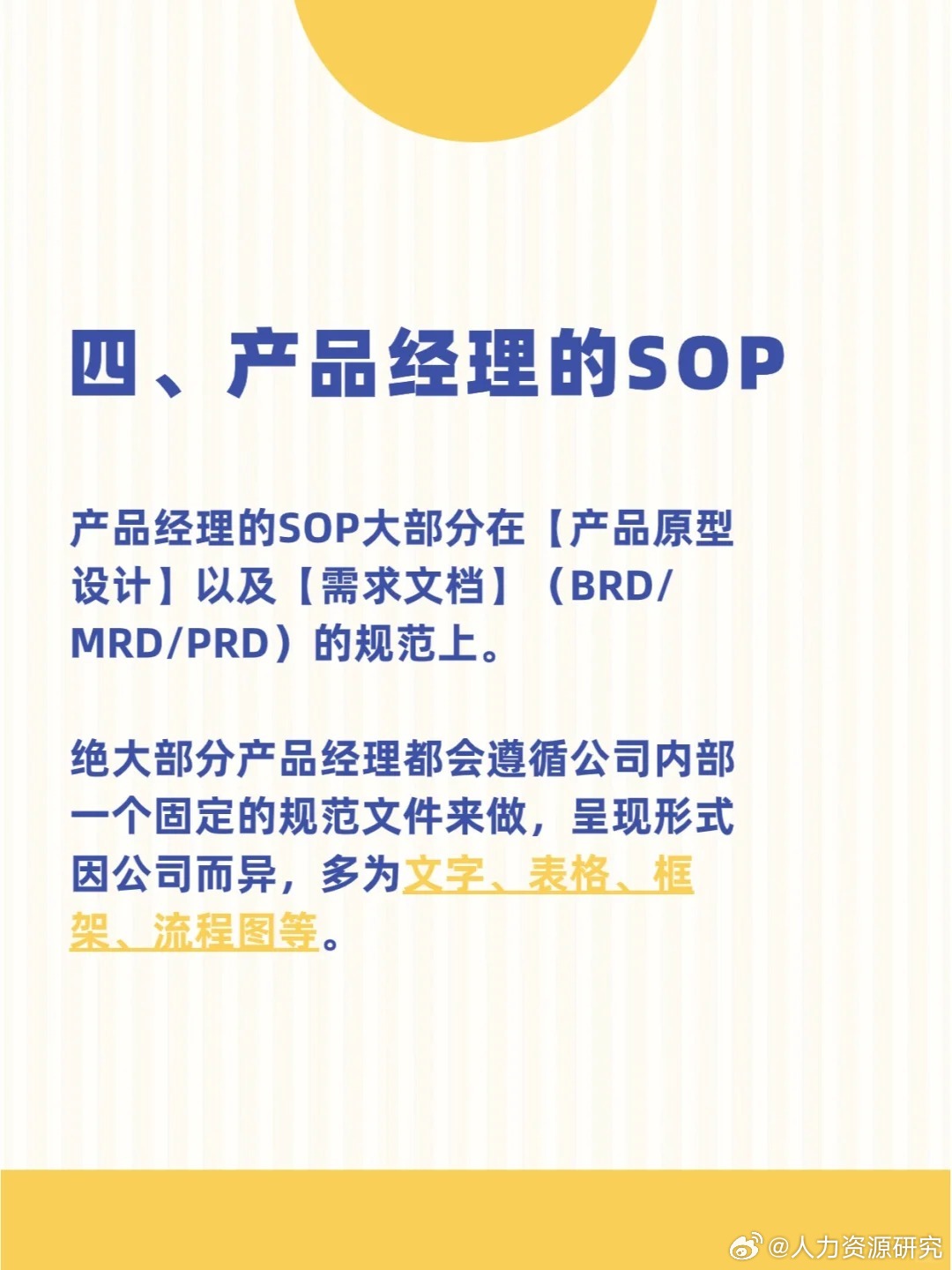 四、产品经理的SOP

产品经理的SOP大部分在【产品原型设计】以及【需求文档】（BRD/MRD/PRD）的规范上。

绝大部分产品经理都会遵循公司内部一个固定的规范文件来做，呈现形式因公司而异，多为文字、表格、框架、流程图等。

@人力资源研究